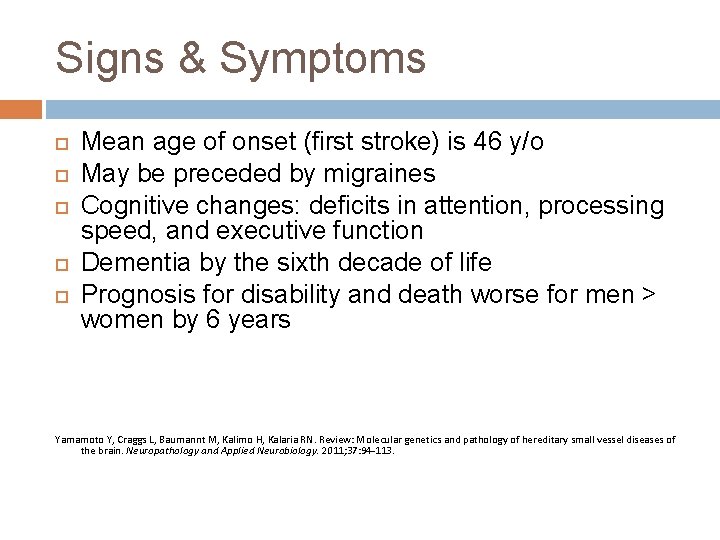 Signs & Symptoms

Mean age of onset (first stroke) is 46 y/o

May be preceded by migraines

Cognitive changes: deficits in attention, processing speed, and executive function

Dementia by the sixth decade of life

Prognosis for disability and death worse for men > women by 6 years

Yamamoto Y, Craggs L, Baumannt M, Kalimo H, Kalaria RN. Review: Molecular genetics and pathology of hereditary small vessel diseases of the brain. Neuropathology and Applied Neurobiology. 2011;37:94–113.